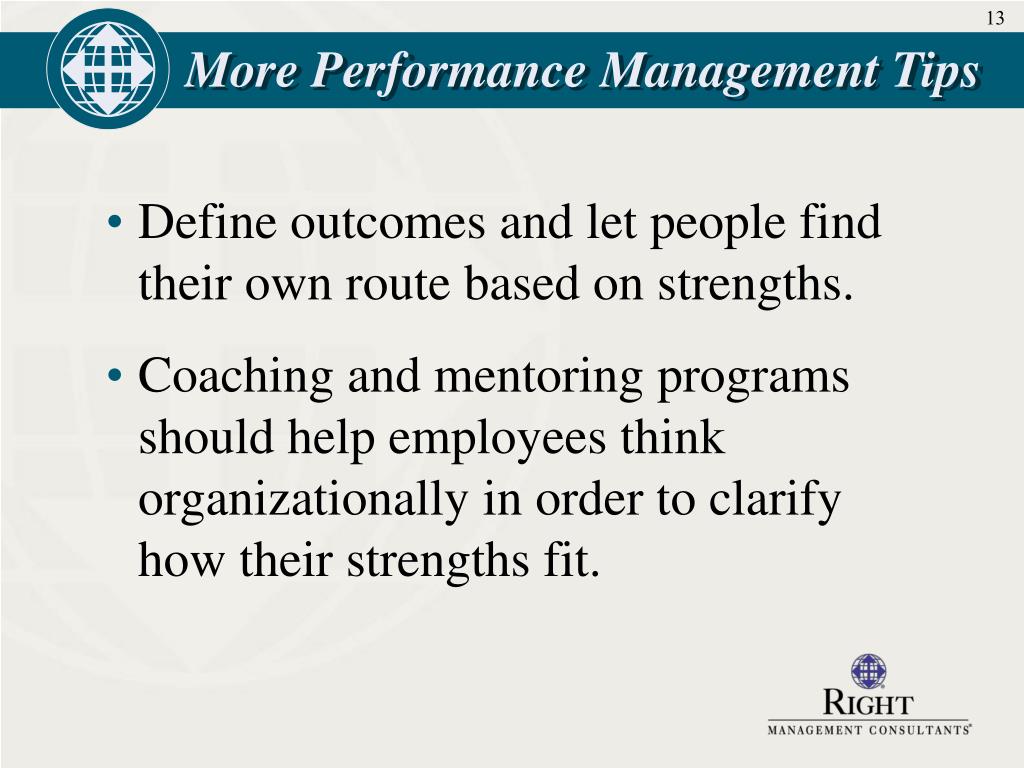 13

More Performance Management Tips

• Define outcomes and let people find their own route based on strengths.

• Coaching and mentoring programs should help employees think organizationally in order to clarify how their strengths fit.

RIGHT
MANAGEMENT CONSULTANTS®